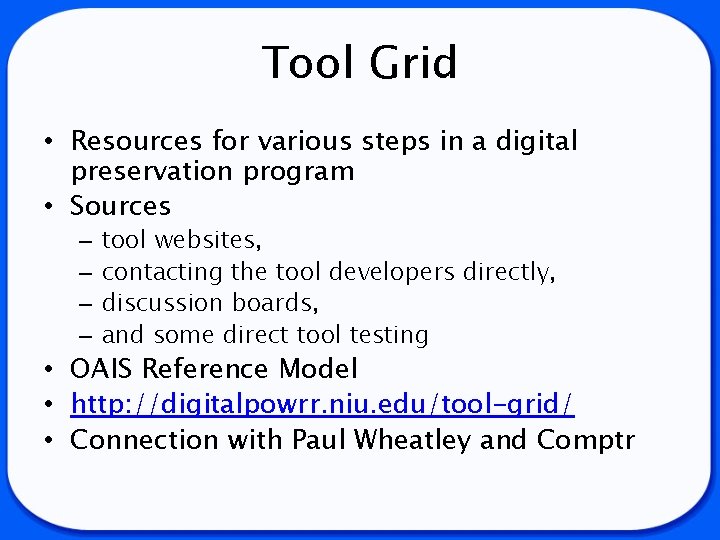 Tool Grid

• Resources for various steps in a digital preservation program
• Sources
 – tool websites,
 – contacting the tool developers directly,
 – discussion boards,
 – and some direct tool testing
• OAIS Reference Model
• http://digitalpowrr.niu.edu/tool-grid/
• Connection with Paul Wheatley and Comptr